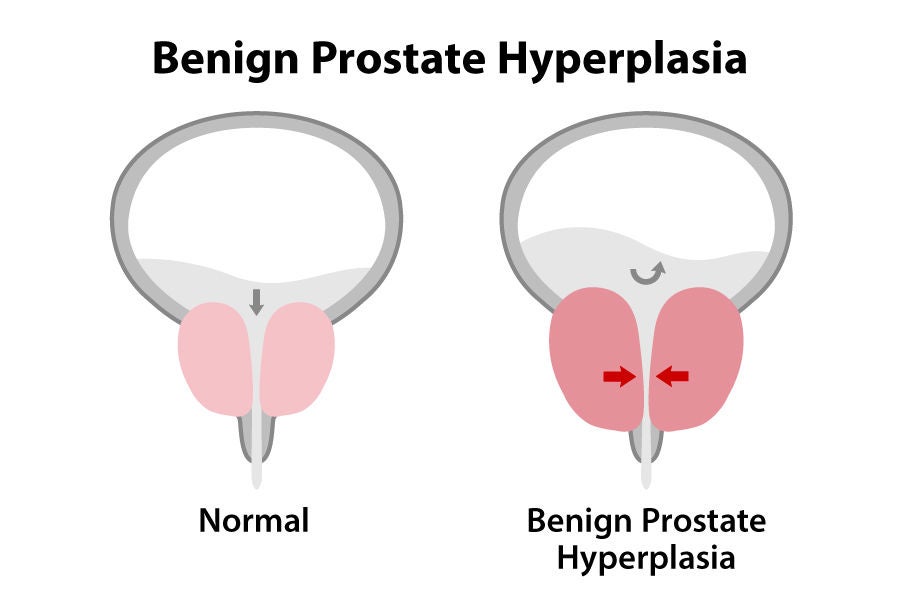 Benign Prostate Hyperplasia

Normal

Benign Prostate Hyperplasia